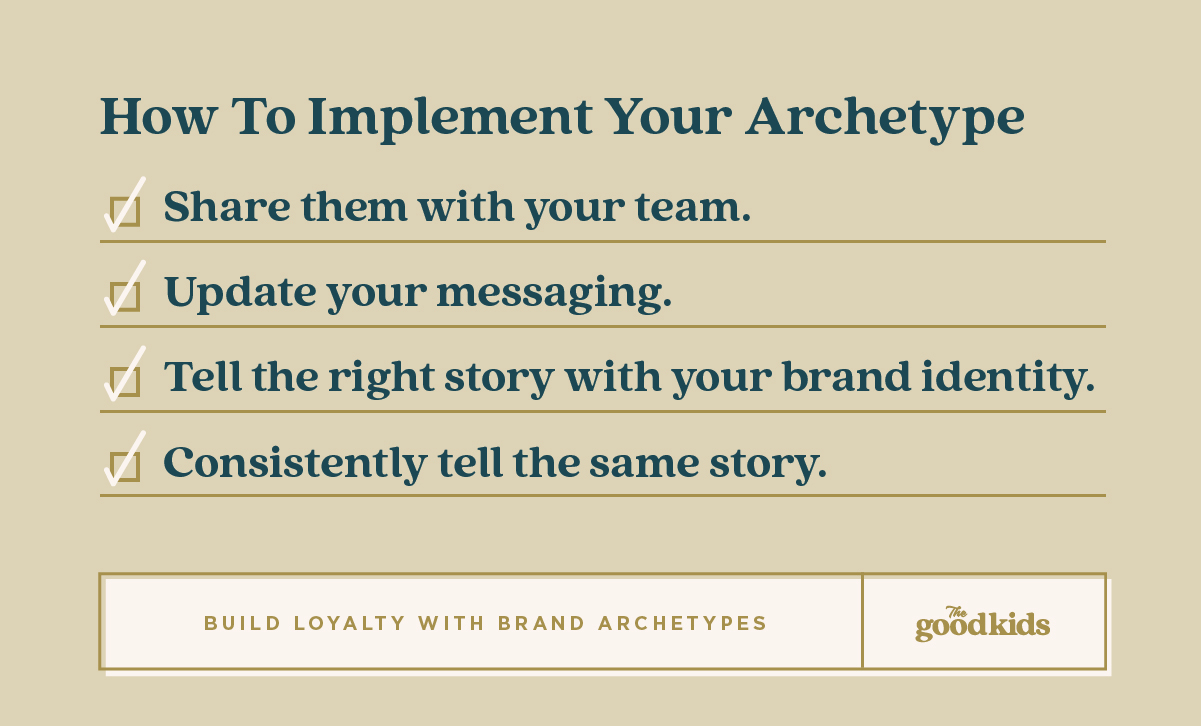 How To Implement Your Archetype

Share them with your team.

Update your messaging.

Tell the right story with your brand identity.

Consistently tell the same story.

BUILD LOYALTY WITH BRAND ARCHETYPES

The goodkids